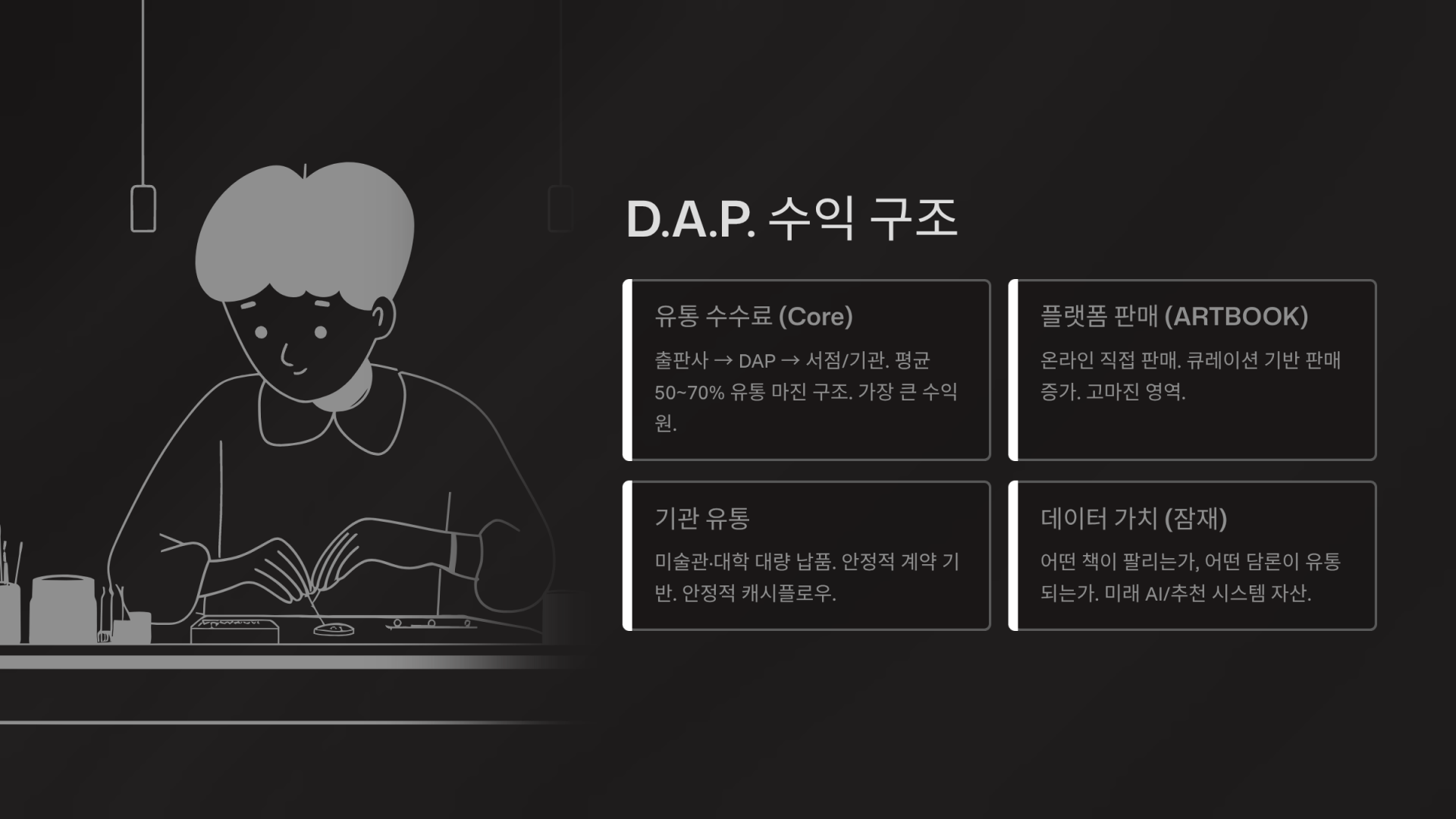 D.A.P. 수익 구조

유통 수수료 (Core)

출판사 → DAP → 서점/기관. 평균 50~70% 유통 마진 구조. 가장 큰 수익원.

플랫폼 판매 (ARTBOOK)

온라인 직접 판매. 큐레이션 기반 판매 증가. 고마진 영역.

기관 유통

미술관·대학 대량 납품. 안정적 계약 기반. 안정적 캐시플로우.

데이터 가치 (잠재)

어떤 책이 팔리는가, 어떤 담론이 유통되는가. 미래 AI/추천 시스템 자산.